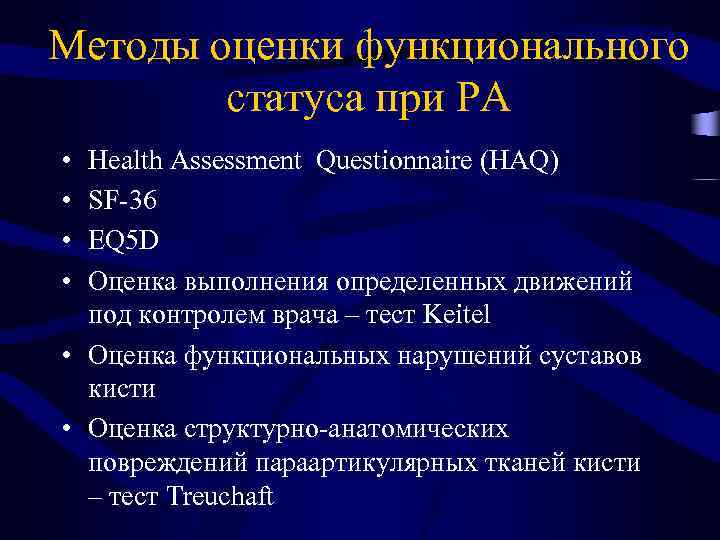 Методы оценки функционального статуса при РА

• Health Assessment Questionnaire (HAQ)
• SF-36
• EQ5D
• Оценка выполнения определенных движений под контролем врача – тест Keitel
• Оценка функциональных нарушений суставов кисти
• Оценка структурно-анатомических повреждений параартикулярных тканей кисти – тест Treuchaft